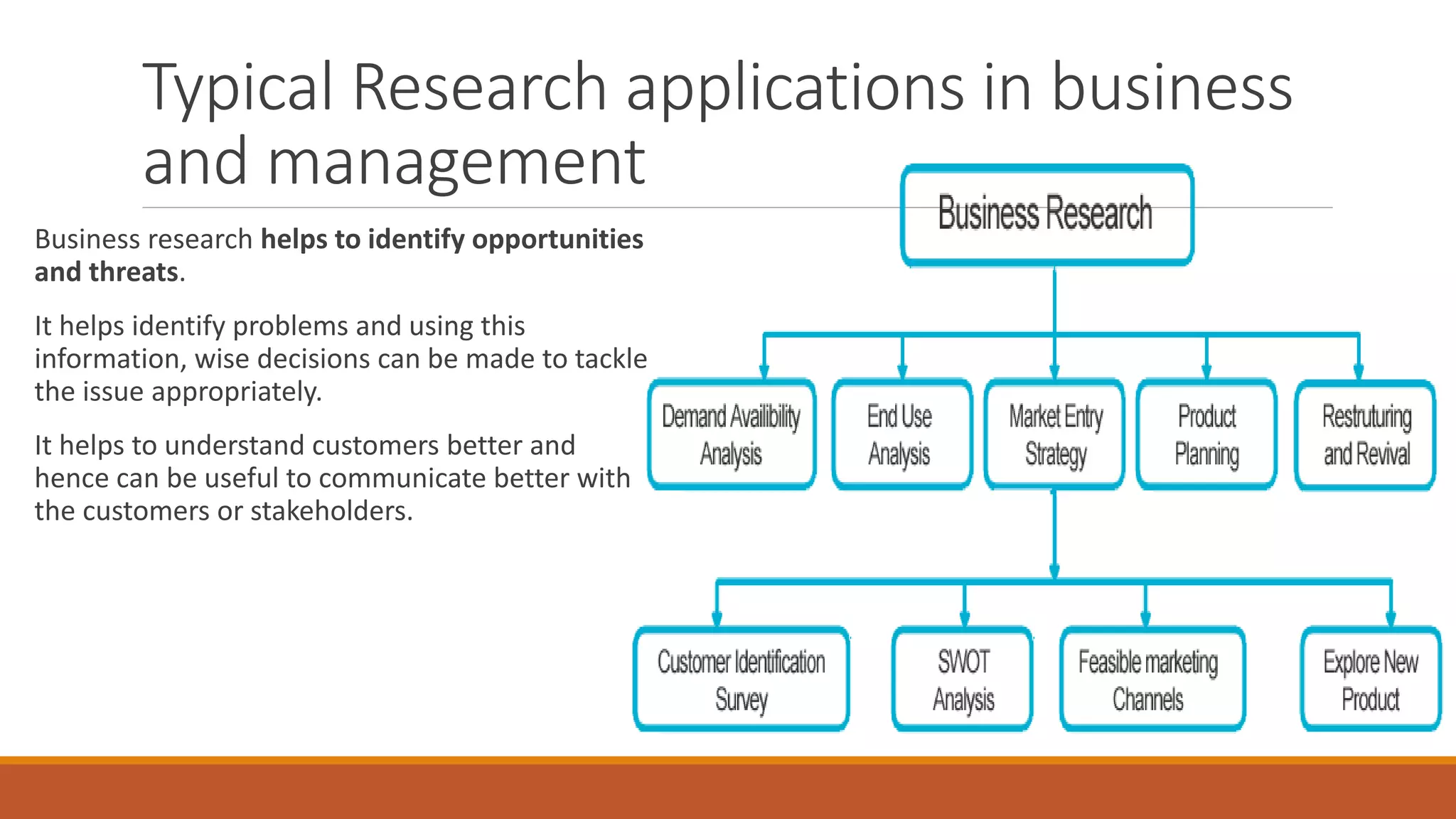 Typical Research applications in business and management

Business research helps to identify opportunities and threats.

It helps identify problems and using this information, wise decisions can be made to tackle the issue appropriately.

It helps to understand customers better and hence can be useful to communicate better with the customers or stakeholders.

Business Research

Demand Availibility Analysis

End Use Analysis

Market Entry Strategy

Product Planning

Restruturing and Revival

Customer Identification Survey

SWOT Analysis

Feasible marketing Channels

Explore New Product